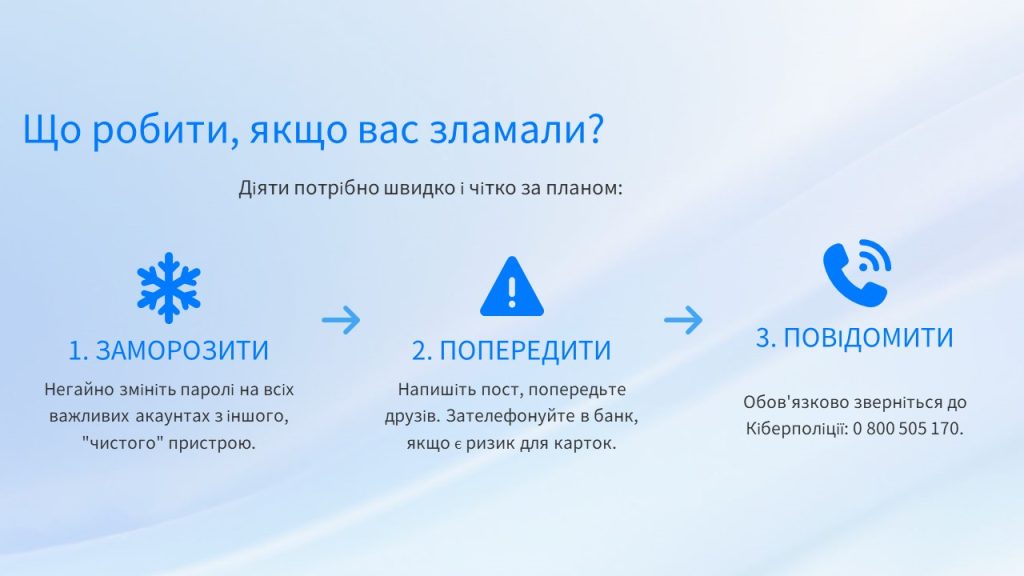 Що робити, якщо вас зламали?

Діяти потрібно швидко і чітко за планом:

1. ЗАМОРОЗИТИ

Негайно змініть паролі на всіх важливих акаунтах з іншого, "чистого" пристрою.

→

2. ПОПЕРЕДИТИ

Напишіть пост, попередьте друзів. Зателефонуйте в банк, якщо є ризик для карток.

→

3. ПОВІДОМИТИ

Обов'язково зверніться до Кіберполіції: 0 800 505 170.